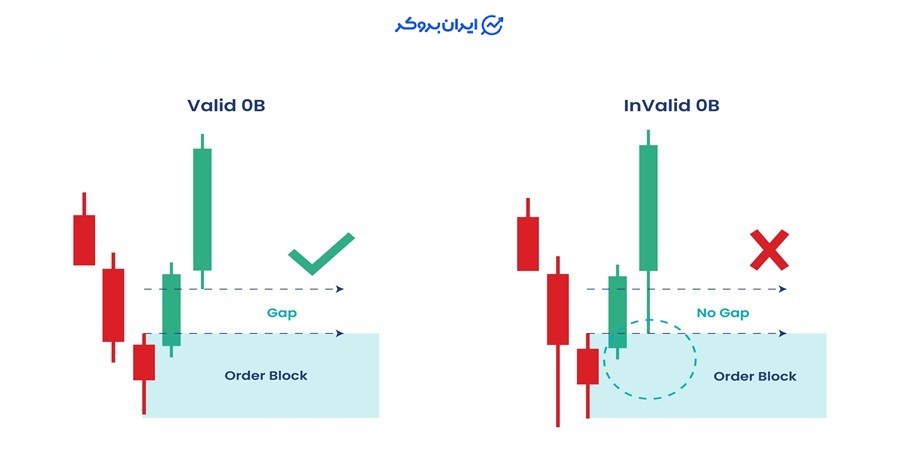 ایران بروکر

Valid 0B

Gap

Order Block

InValid 0B

No Gap

Order Block